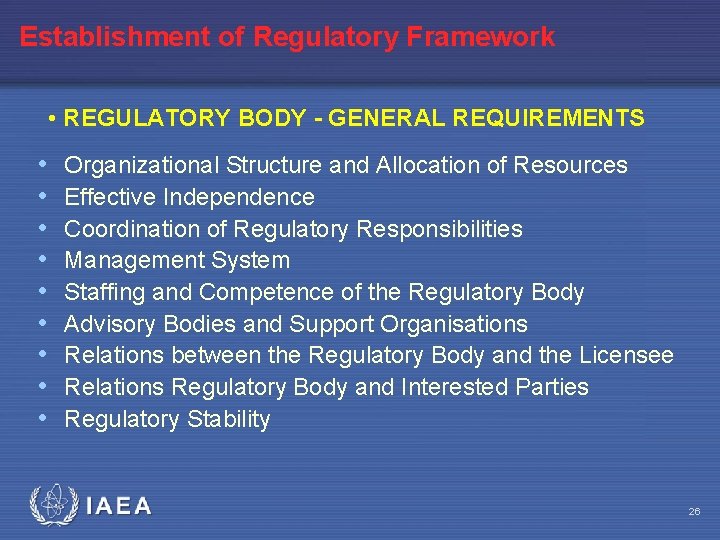 Establishment of Regulatory Framework

• REGULATORY BODY - GENERAL REQUIREMENTS

• Organizational Structure and Allocation of Resources
• Effective Independence
• Coordination of Regulatory Responsibilities
• Management System
• Staffing and Competence of the Regulatory Body
• Advisory Bodies and Support Organisations
• Relations between the Regulatory Body and the Licensee
• Relations Regulatory Body and Interested Parties
• Regulatory Stability

IAEA

26